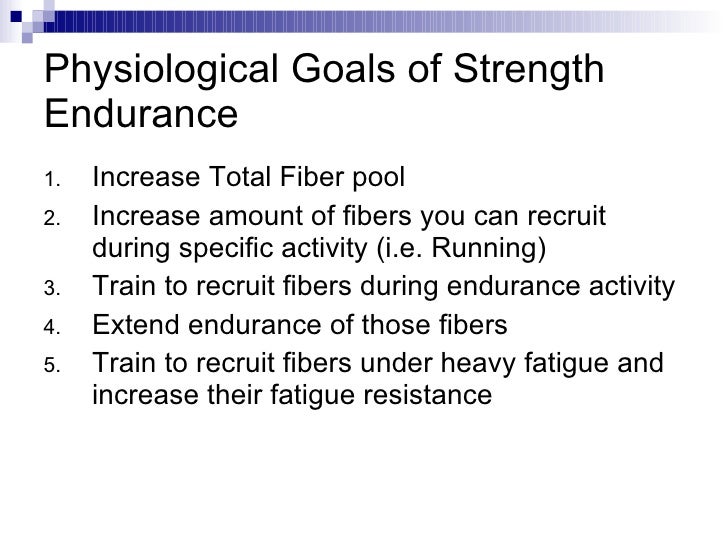 Physiological Goals of Strength Endurance

1. Increase Total Fiber pool
2. Increase amount of fibers you can recruit during specific activity (i.e. Running)
3. Train to recruit fibers during endurance activity
4. Extend endurance of those fibers
5. Train to recruit fibers under heavy fatigue and increase their fatigue resistance